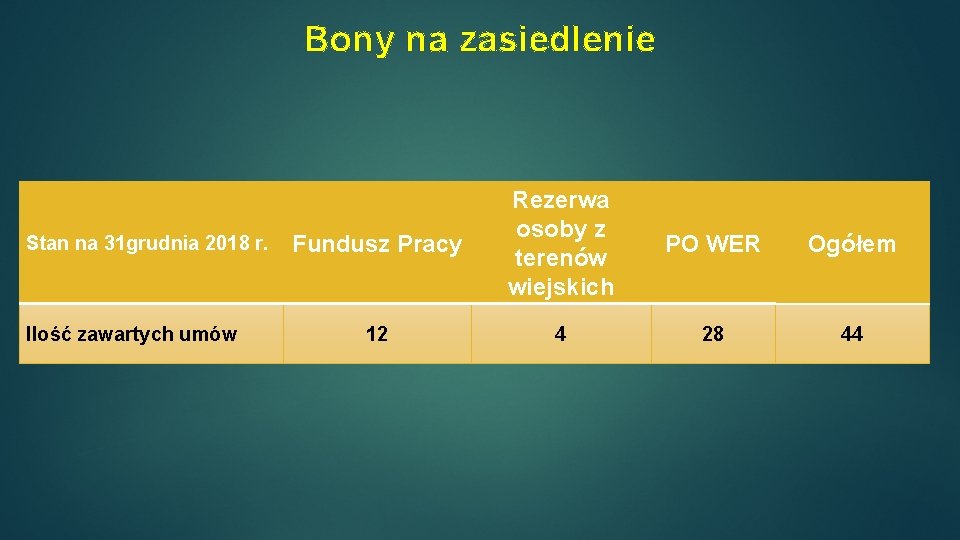 Bony na zasiedlenie

| Stan na 31grudnia 2018 r. | Fundusz Pracy | Rezerwa osoby z terenów wiejskich | PO WER | Ogółem |
|---|---|---|---|---|
| Ilość zawartych umów | 12 | 4 | 28 | 44 |